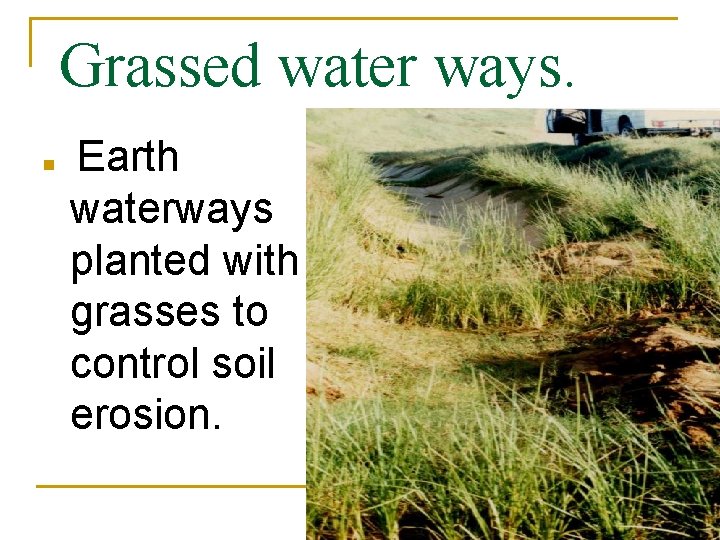 Grassed water ways.

Earth waterways planted with grasses to control soil erosion.